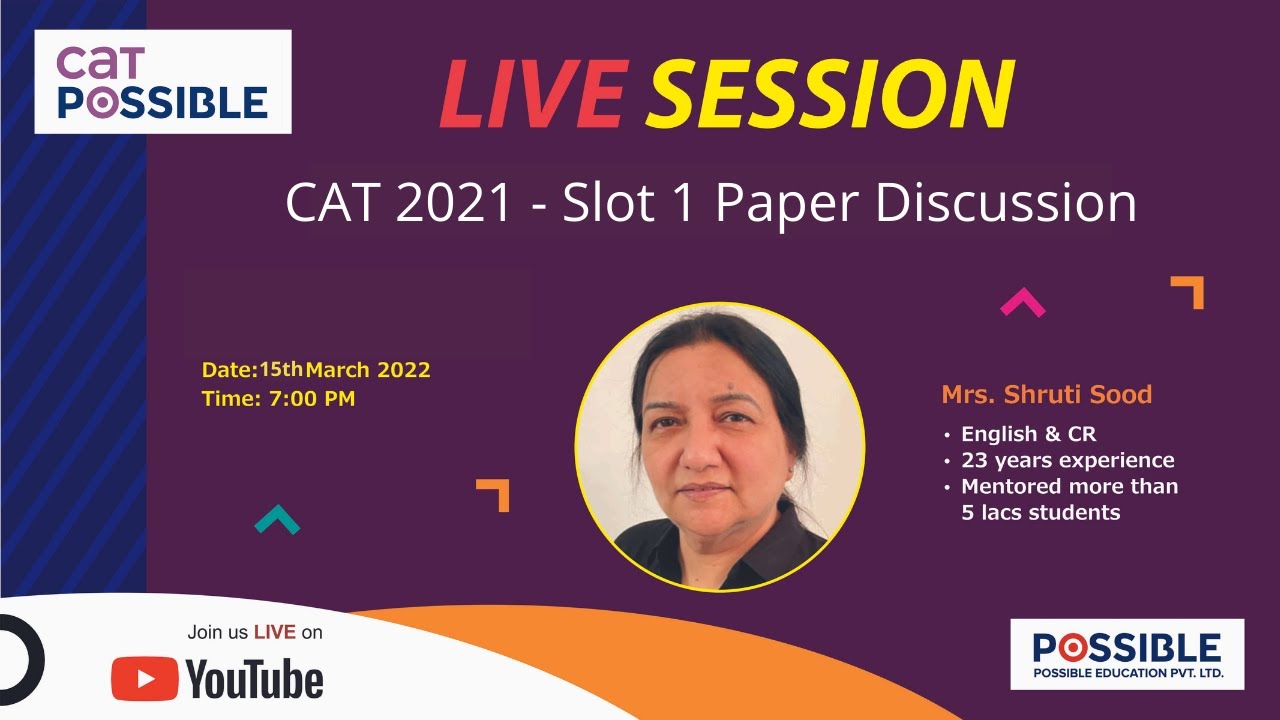 CAT POSSIBLE

LIVE SESSION

CAT 2021 - Slot 1 Paper Discussion

Date:15th March 2022
Time: 7:00 PM

Mrs. Shruti Sood
• English & CR
• 23 years experience
• Mentored more than 5 lacs students

Join us LIVE on
YouTube

POSSIBLE
POSSIBLE EDUCATION PVT. LTD.